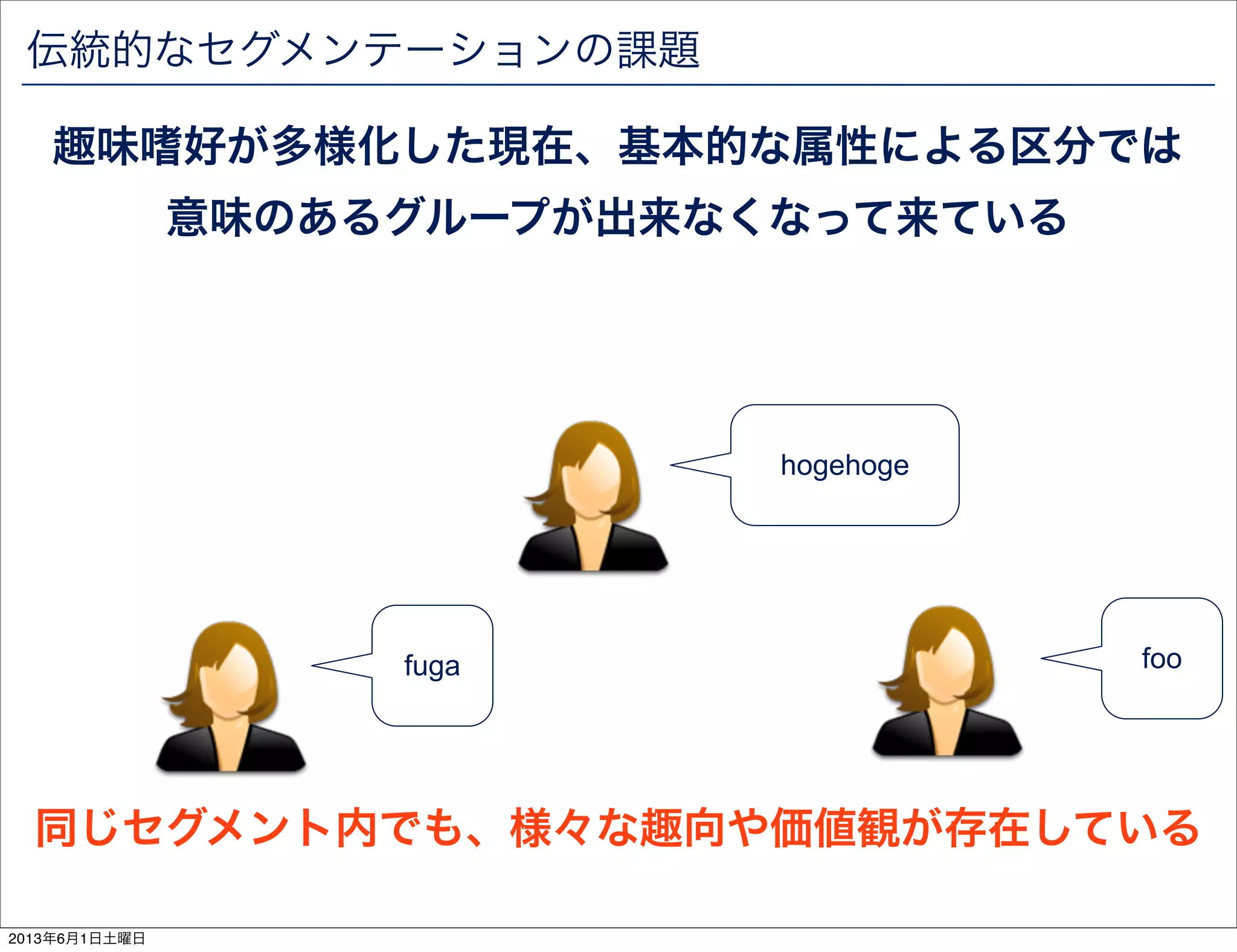 伝統的なセグメンテーションの課題

趣味嗜好が多様化した現在、基本的な属性による区分では意味のあるグループが出来なくなって来ている

hogehoge

fuga

foo

同じセグメント内でも、様々な趣向や価値観が存在している

2013年6月1日土曜日